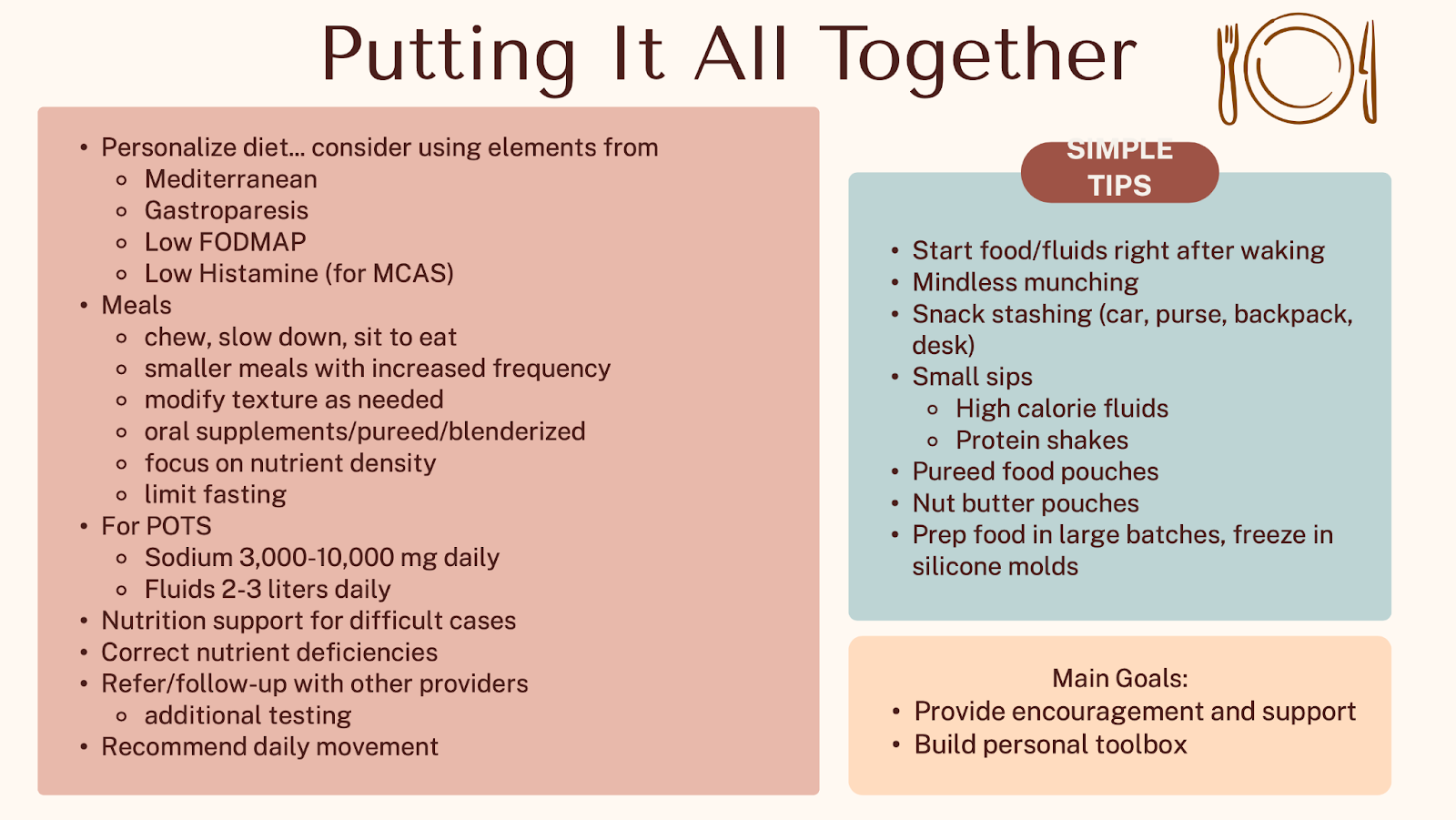 Putting It All Together

- Personalize diet... consider using elements from
  - Mediterranean
  - Gastroparesis
  - Low FODMAP
  - Low Histamine (for MCAS)
- Meals
  - chew, slow down, sit to eat
  - smaller meals with increased frequency
  - modify texture as needed
  - oral supplements/pureed/blenderized
  - focus on nutrient density
  - limit fasting
- For POTS
  - Sodium 3,000-10,000 mg daily
  - Fluids 2-3 liters daily
- Nutrition support for difficult cases
- Correct nutrient deficiencies
- Refer/follow-up with other providers
  - additional testing
- Recommend daily movement

SIMPLE TIPS

- Start food/fluids right after waking
- Mindless munching
- Snack stashing (car, purse, backpack, desk)
- Small sips
  - High calorie fluids
  - Protein shakes
- Pureed food pouches
- Nut butter pouches
- Prep food in large batches, freeze in silicone molds

Main Goals:
- Provide encouragement and support
- Build personal toolbox